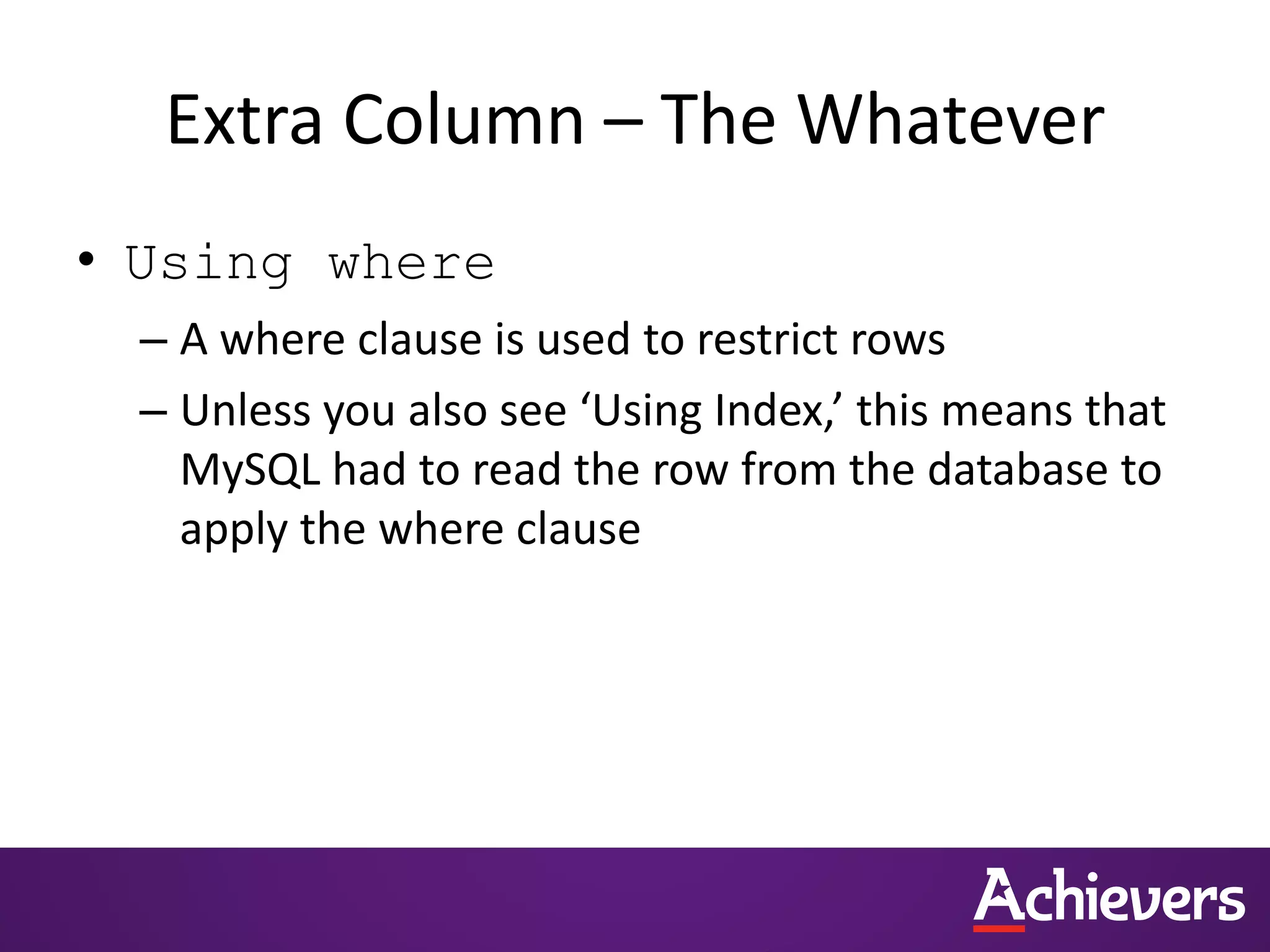 Extra Column – The Whatever

• Using where
  – A where clause is used to restrict rows
  – Unless you also see ‘Using Index,’ this means that MySQL had to read the row from the database to apply the where clause

Achievers